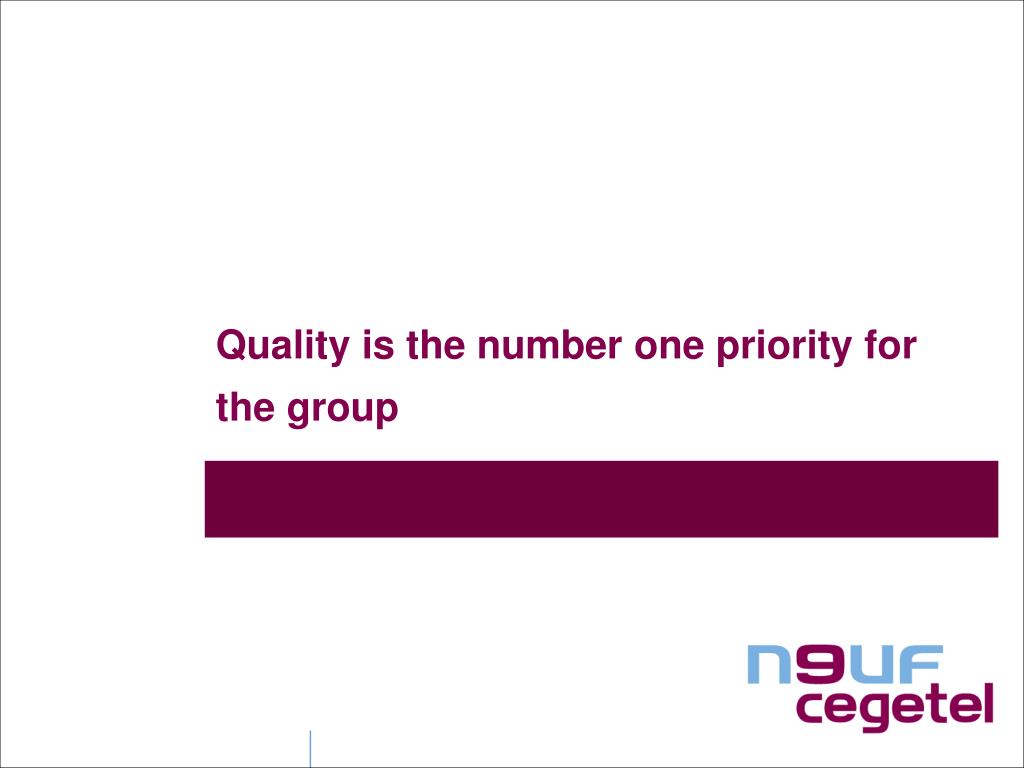 Quality is the number one priority for the group

n9uf cegetel